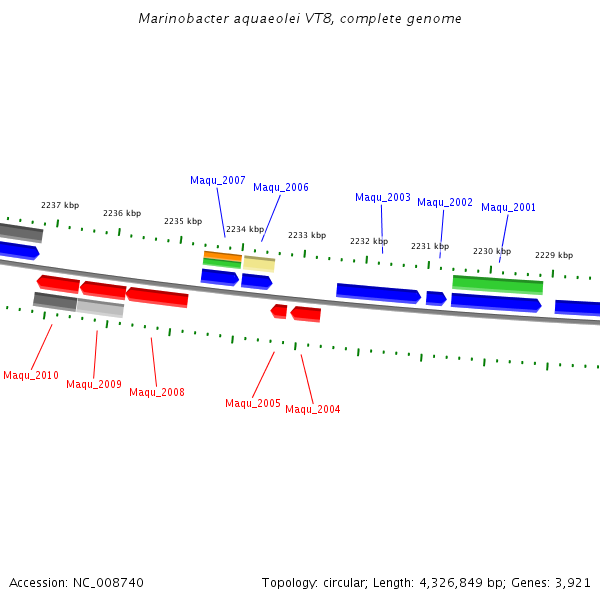 Marinobacter aquaeolei VT8, complete genome

Maqu_2007
Maqu_2006
Maqu_2003
Maqu_2002
Maqu_2001

2237 kbp
2236 kbp
2235 kbp
2234 kbp
2233 kbp
2232 kbp
2231 kbp
2230 kbp
2229 kbp

Maqu_2010
Maqu_2009
Maqu_2008
Maqu_2005
Maqu_2004

Accession: NC_008740
Topology: circular; Length: 4,326,849 bp; Genes: 3,921